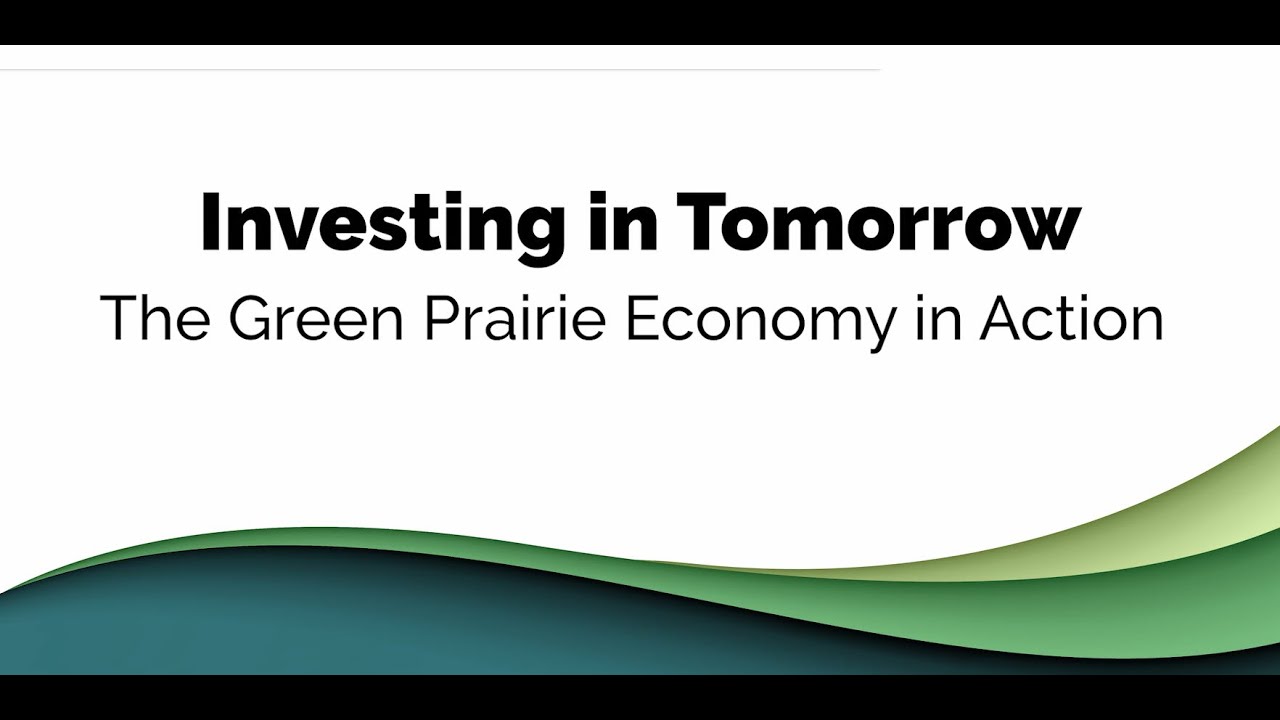 Investing in Tomorrow
The Green Prairie Economy in Action